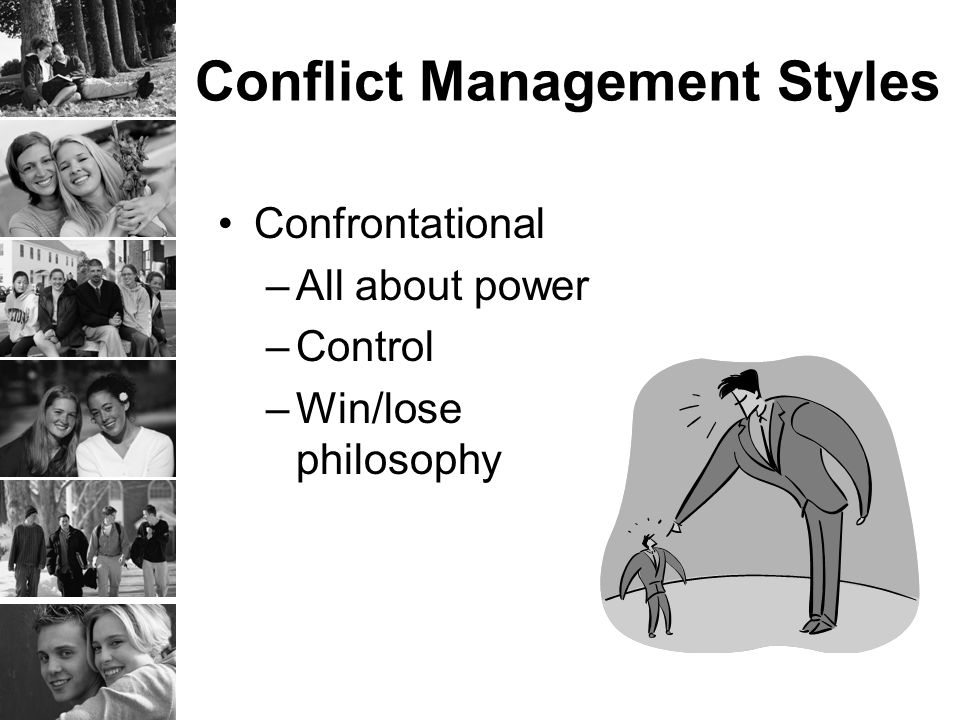 Conflict Management Styles

• Confrontational
– All about power
– Control
– Win/lose philosophy